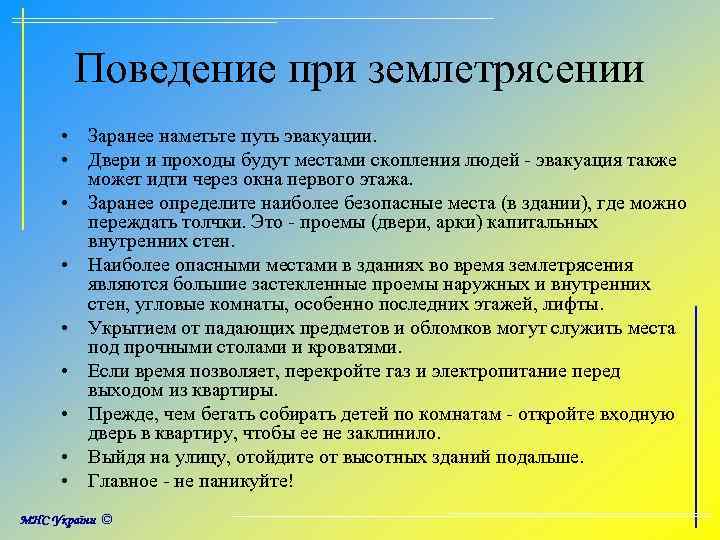 Поведение при землетрясении

• Заранее наметьте путь эвакуации.
• Двери и проходы будут местами скопления людей - эвакуация также может идти через окна первого этажа.
• Заранее определите наиболее безопасные места (в здании), где можно переждать толчки. Это - проемы (двери, арки) капитальных внутренних стен.
• Наиболее опасными местами в зданиях во время землетрясения являются большие застекленные проемы наружных и внутренних стен, угловые комнаты, особенно последних этажей, лифты.
• Укрытием от падающих предметов и обломков могут служить места под прочными столами и кроватями.
• Если время позволяет, перекройте газ и электропитание перед выходом из квартиры.
• Прежде, чем бегать собирать детей по комнатам - откройте входную дверь в квартиру, чтобы ее не заклинило.
• Выйдя на улицу, отойдите от высотных зданий подальше.
• Главное - не паникуйте!

МНС України ©